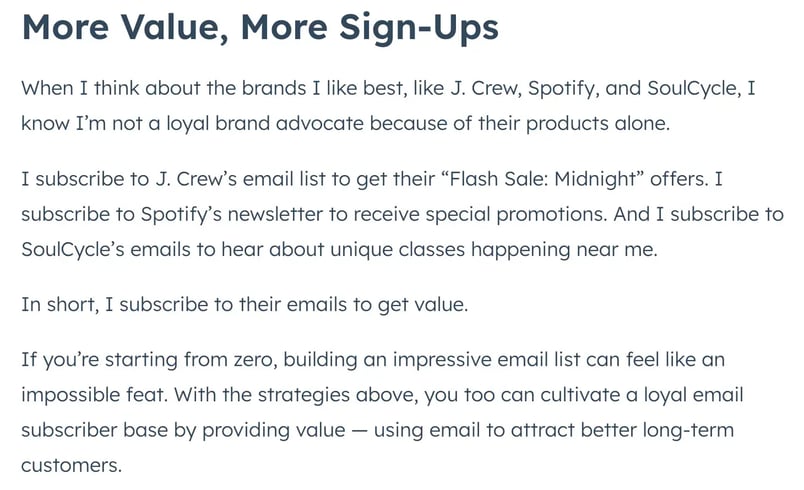 More Value, More Sign-Ups

When I think about the brands I like best, like J. Crew, Spotify, and SoulCycle, I know I'm not a loyal brand advocate because of their products alone.

I subscribe to J. Crew's email list to get their "Flash Sale: Midnight" offers. I subscribe to Spotify's newsletter to receive special promotions. And I subscribe to SoulCycle's emails to hear about unique classes happening near me.

In short, I subscribe to their emails to get value.

If you're starting from zero, building an impressive email list can feel like an impossible feat. With the strategies above, you too can cultivate a loyal email subscriber base by providing value — using email to attract better long-term customers.